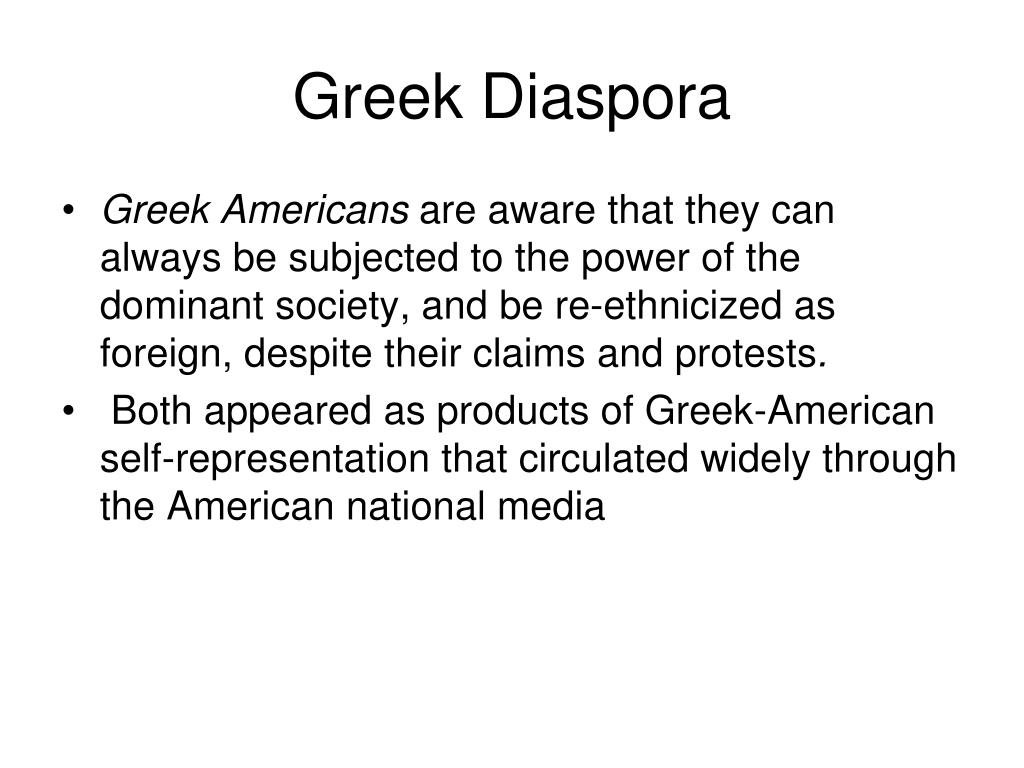 Greek Diaspora

• Greek Americans are aware that they can always be subjected to the power of the dominant society, and be re-ethnicized as foreign, despite their claims and protests.

• Both appeared as products of Greek-American self-representation that circulated widely through the American national media